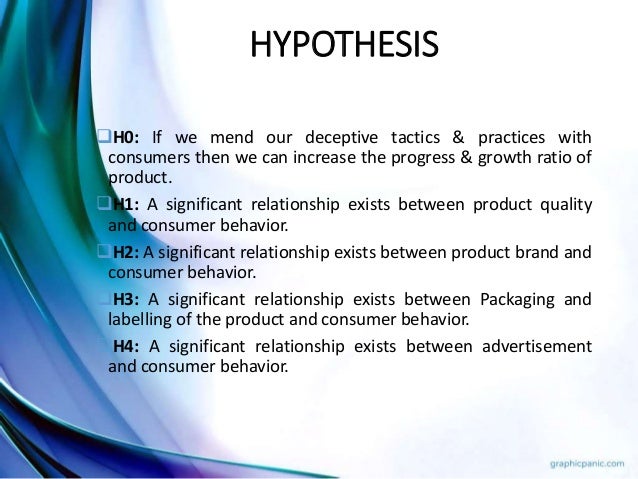 HYPOTHESIS

H0: If we mend our deceptive tactics & practices with consumers then we can increase the progress & growth ratio of product.

H1: A significant relationship exists between product quality and consumer behavior.

H2: A significant relationship exists between product brand and consumer behavior.

H3: A significant relationship exists between Packaging and labelling of the product and consumer behavior.

H4: A significant relationship exists between advertisement and consumer behavior.

graphicpanic.com